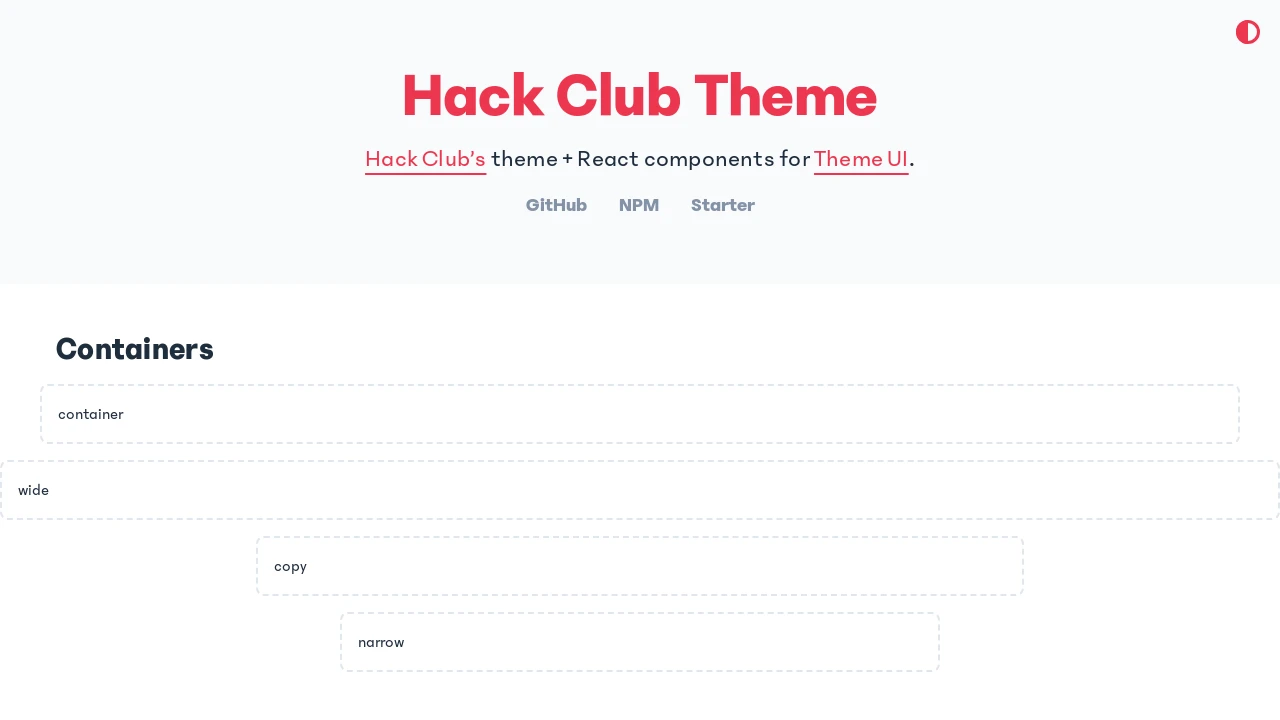 Hack Club Theme

Hack Club's theme + React components for Theme UI.

GitHub NPM Starter

Containers

container

wide

copy

narrow